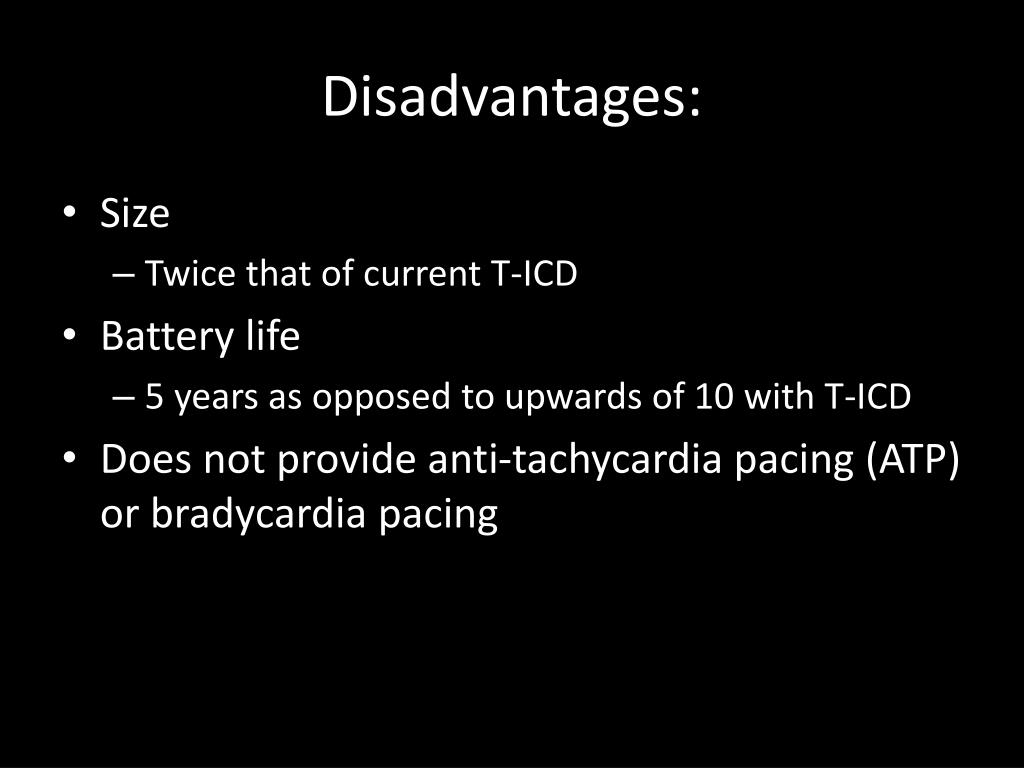 Disadvantages:

• Size
– Twice that of current T-ICD
• Battery life
– 5 years as opposed to upwards of 10 with T-ICD
• Does not provide anti-tachycardia pacing (ATP) or bradycardia pacing